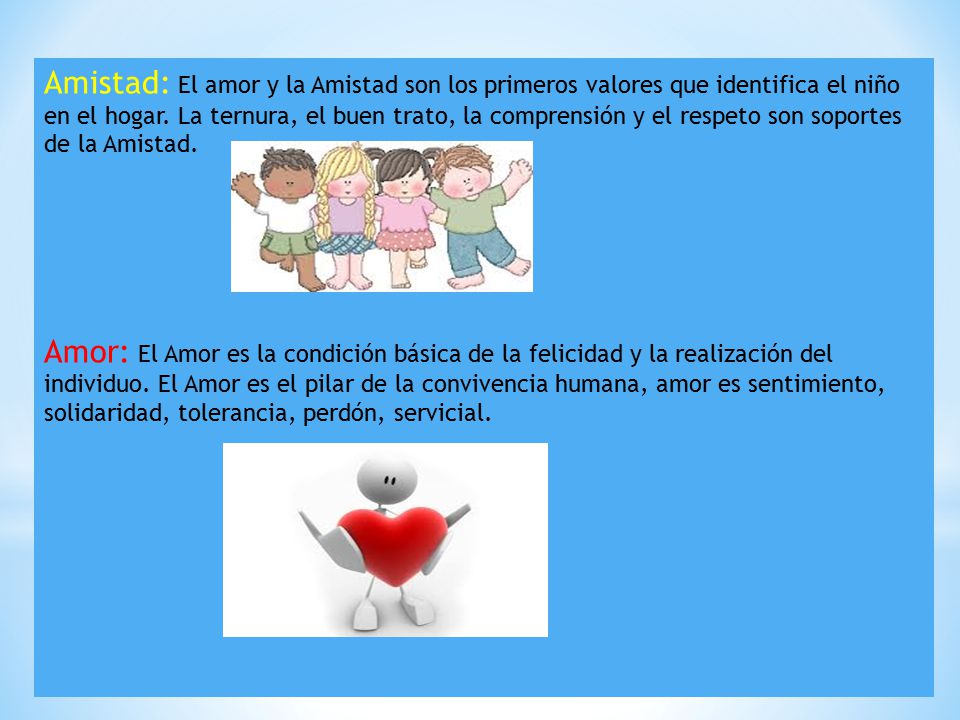 Amistad: El amor y la Amistad son los primeros valores que identifica el niño en el hogar. La ternura, el buen trato, la comprensión y el respeto son soportes de la Amistad.

Amor: El Amor es la condición básica de la felicidad y la realización del individuo. El Amor es el pilar de la convivencia humana, amor es sentimiento, solidaridad, tolerancia, perdón, servicial.